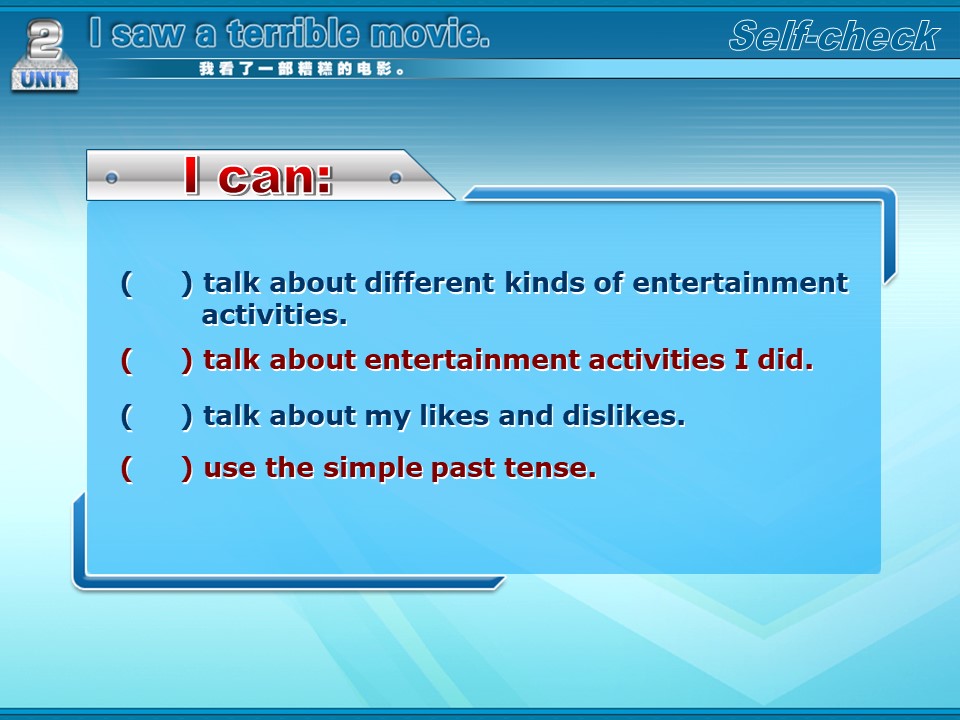 2
UNIT

I saw a terrible movie.

我看了一部糟糕的电影。

Self-check

I can:

( ) talk about different kinds of entertainment activities.

( ) talk about entertainment activities I did.

( ) talk about my likes and dislikes.

( ) use the simple past tense.